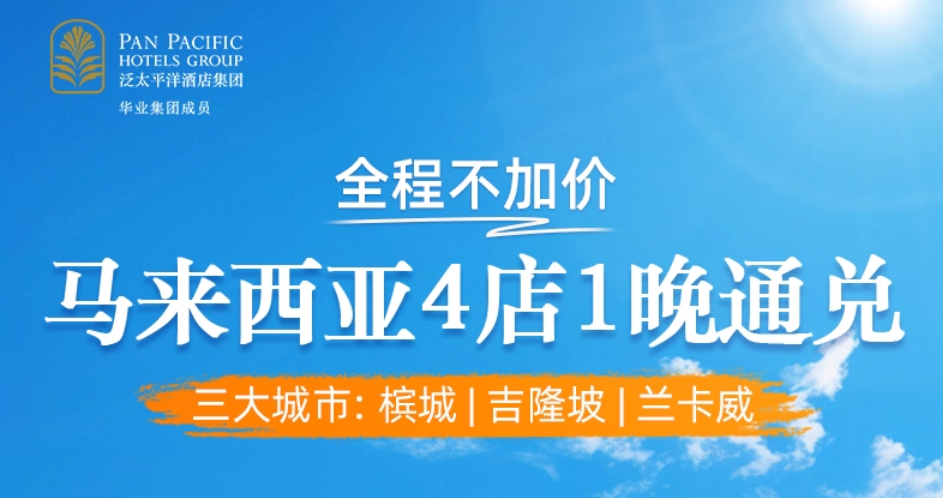 PAN PACIFIC
HOTELS GROUP
泛太平洋酒店集团
华业集团成员

全程不加价

马来西亚4店1晚通兑

三大城市: 槟城 | 吉隆坡 | 兰卡威